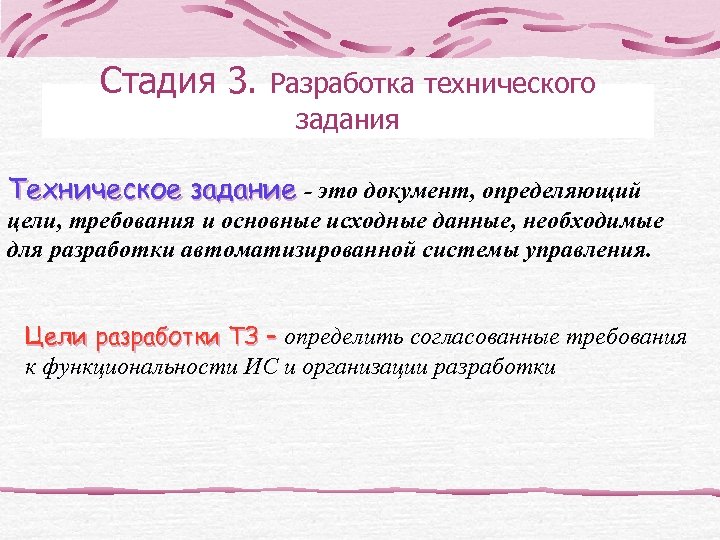 Стадия 3. Разработка технического задания

Техническое задание - это документ, определяющий цели, требования и основные исходные данные, необходимые для разработки автоматизированной системы управления.

Цели разработки ТЗ - определить согласованные требования к функциональности ИС и организации разработки